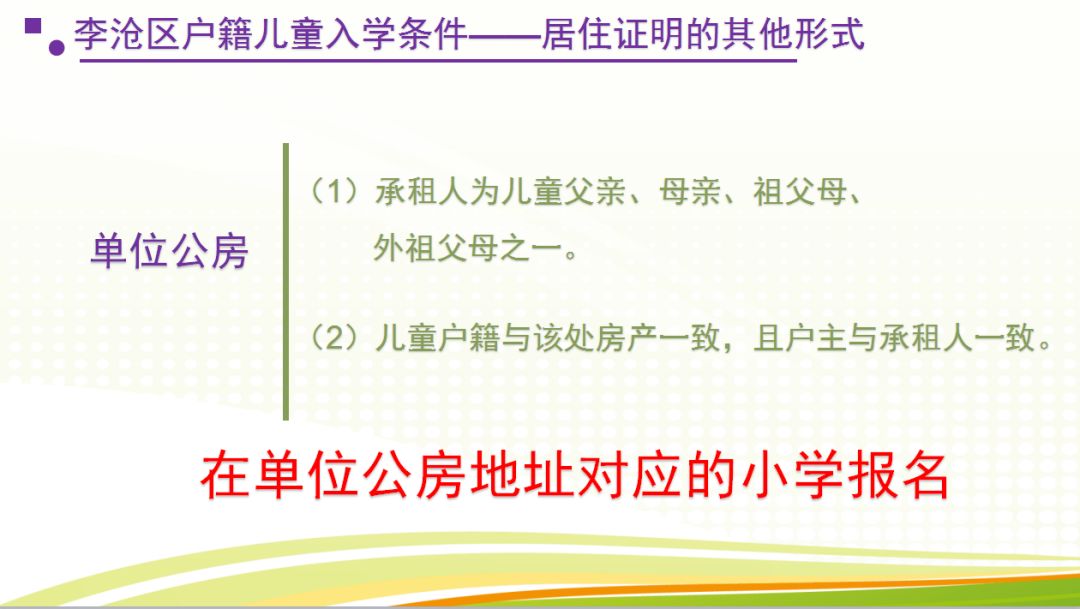 李沧区户籍儿童入学条件——居住证明的其他形式

单位公房

（1）承租人为儿童父亲、母亲、祖父母、外祖父母之一。

（2）儿童户籍与该处房产一致，且户主与承租人一致。

在单位公房地址对应的小学报名